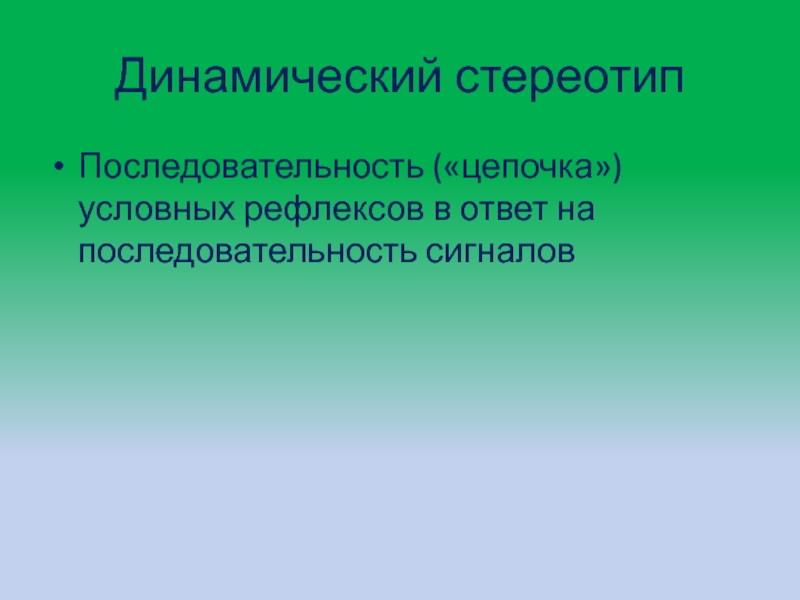 Динамический стереотип

• Последовательность («цепочка») условных рефлексов в ответ на последовательность сигналов